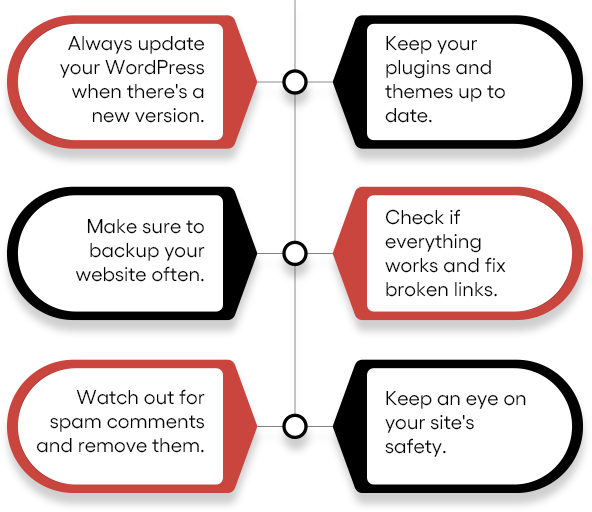 Always update your WordPress when there's a new version.

Keep your plugins and themes up to date.

Make sure to backup your website often.

Check if everything works and fix broken links.

Watch out for spam comments and remove them.

Keep an eye on your site's safety.